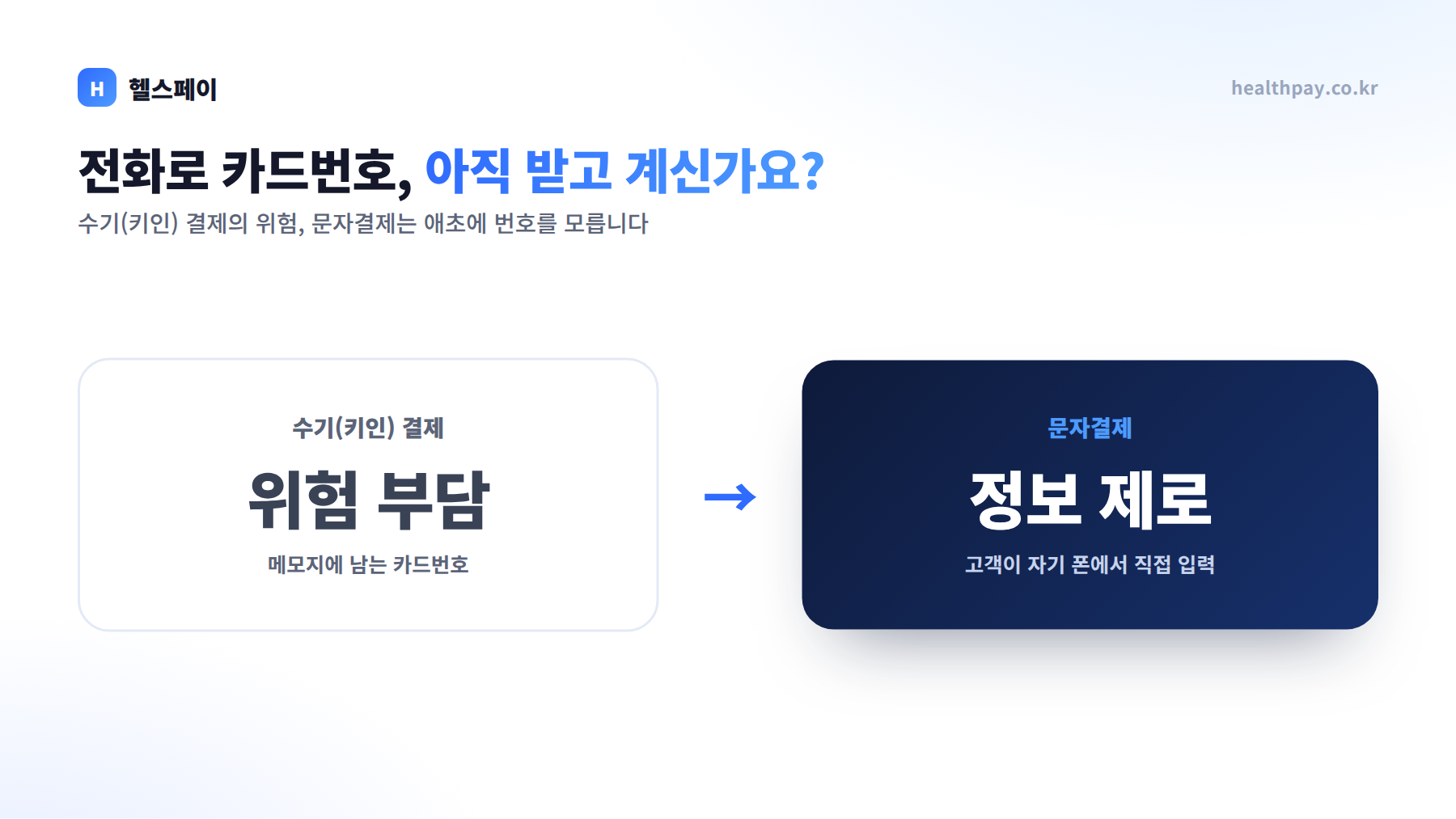 H 헬스페이

healthpay.co.kr

전화로 카드번호, 아직 받고 계신가요?

수기(키인) 결제의 위험, 문자결제는 애초에 번호를 모릅니다

수기(키인) 결제

위험 부담

메모지에 남는 카드번호

→

문자결제

정보 제로

고객이 자기 폰에서 직접 입력